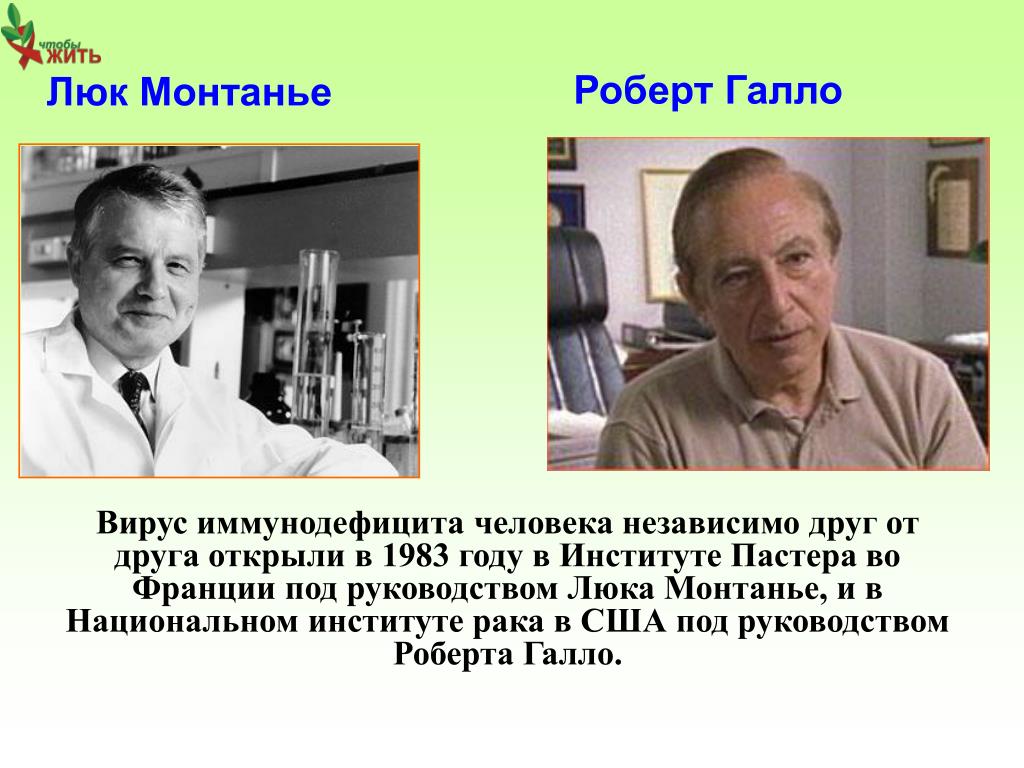 чтобы ЖИТЬ

Люк Монтанье

Роберт Галло

Вирус иммунодефицита человека независимо друг от друга открыли в 1983 году в Институте Пастера во Франции под руководством Люка Монтанье, и в Национальном институте рака в США под руководством Роберта Галло.